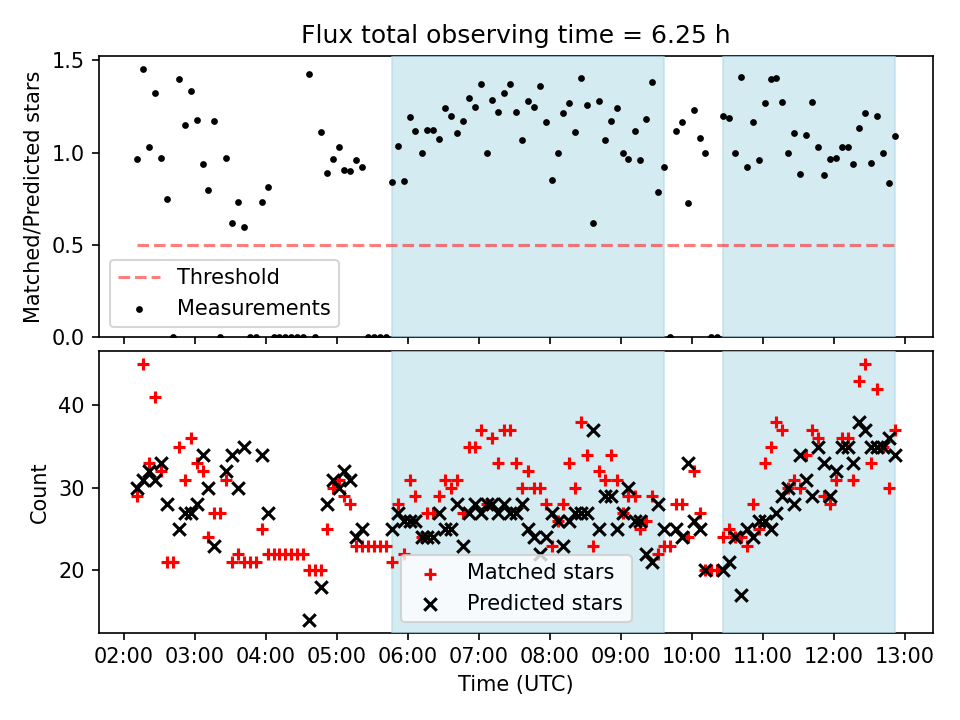 Flux total observing time = 6.25 h

Matched/Predicted stars

1.5
1.0
0.5
0.0

Threshold
Measurements

Count

40
30
20

Matched stars
Predicted stars

02:00 03:00 04:00 05:00 06:00 07:00 08:00 09:00 10:00 11:00 12:00 13:00
Time (UTC)